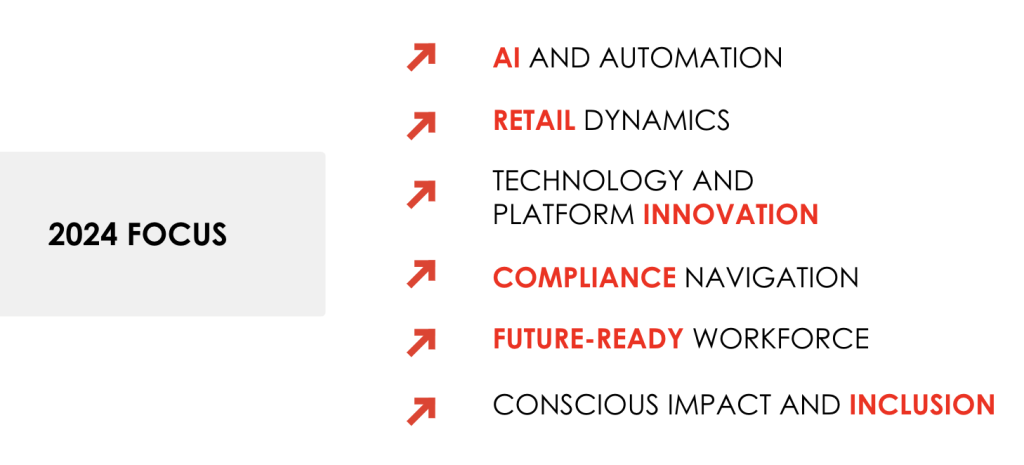 2024 FOCUS

AI AND AUTOMATION

RETAIL DYNAMICS

TECHNOLOGY AND PLATFORM INNOVATION

COMPLIANCE NAVIGATION

FUTURE-READY WORKFORCE

CONSCIOUS IMPACT AND INCLUSION